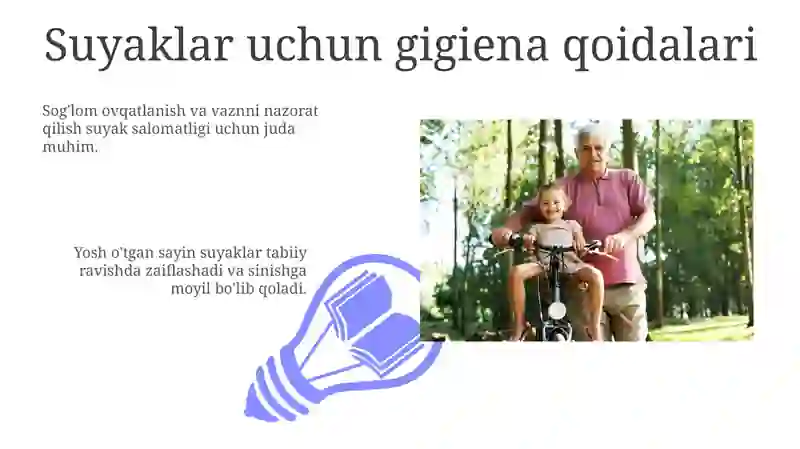 Suyaklar uchun gigiena qoidalari

Sog'lom ovqatlanish va vaznni nazorat qilish suyak salomatligi uchun juda muhim.

Yosh o'tgan sayin suyaklar tabiiy ravishda zaiflashadi va sinishga moyil bo'lib qoladi.